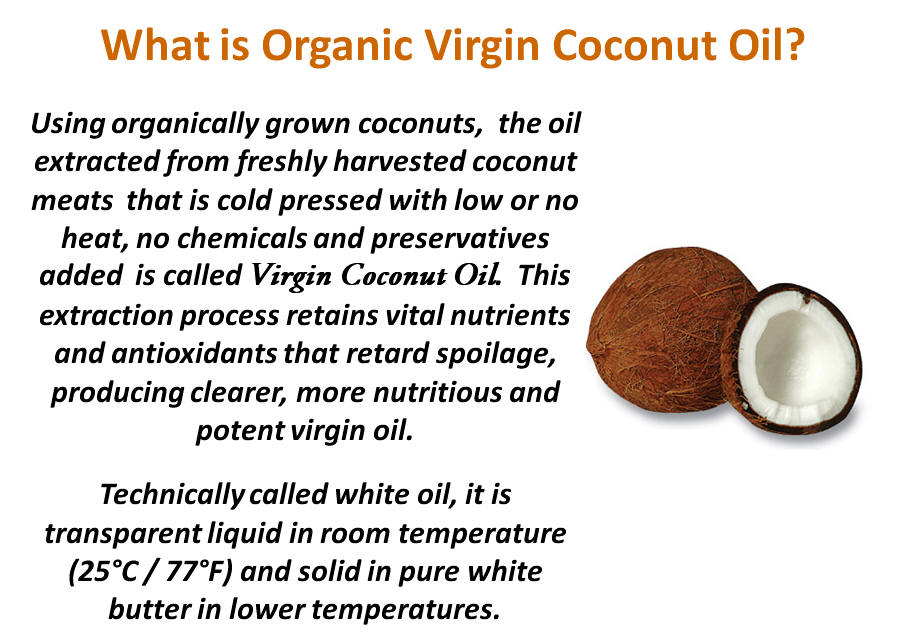 What is Organic Virgin Coconut Oil?

Using organically grown coconuts, the oil extracted from freshly harvested coconut meats that is cold pressed with low or no heat, no chemicals and preservatives added is called Virgin Coconut Oil. This extraction process retains vital nutrients and antioxidants that retard spoilage, producing clearer, more nutritious and potent virgin oil.

Technically called white oil, it is transparent liquid in room temperature (25°C / 77°F) and solid in pure white butter in lower temperatures.